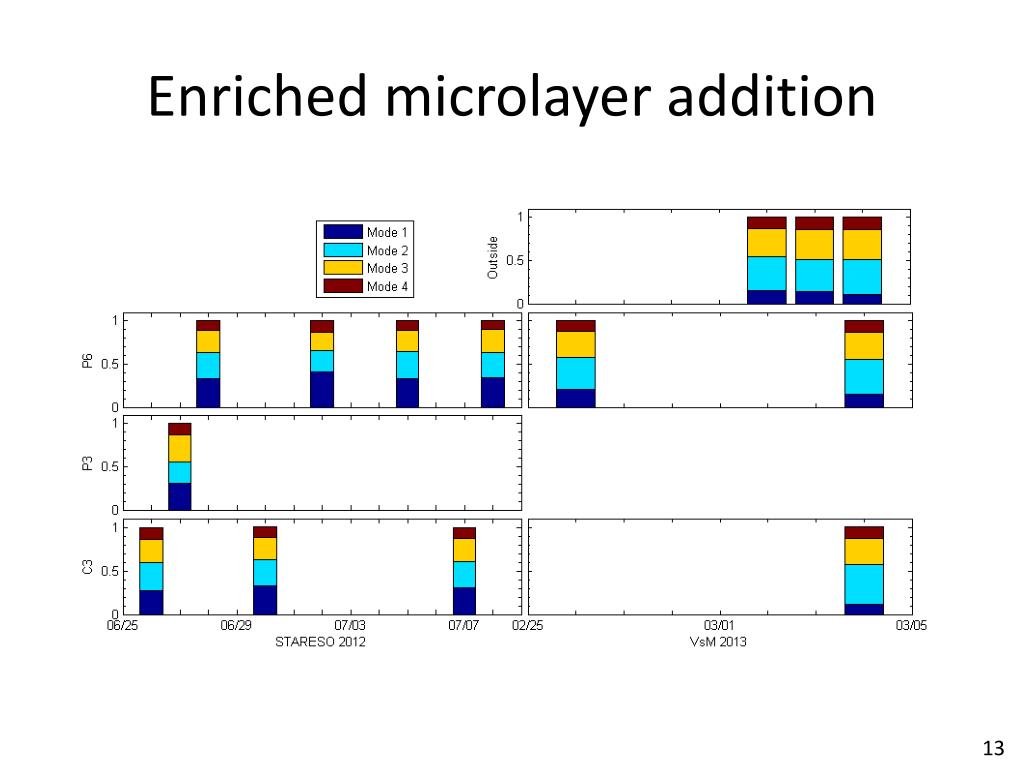 Enriched microlayer addition

Mode 1
Mode 2
Mode 3
Mode 4

Outside
1
0.5
0

P6
1
0.5
0

P3
1
0.5
0

C3
1
0.5
0

06/25
06/29
07/03
07/07
STARESO 2012

02/25
03/01
03/05
VsM 2013

13